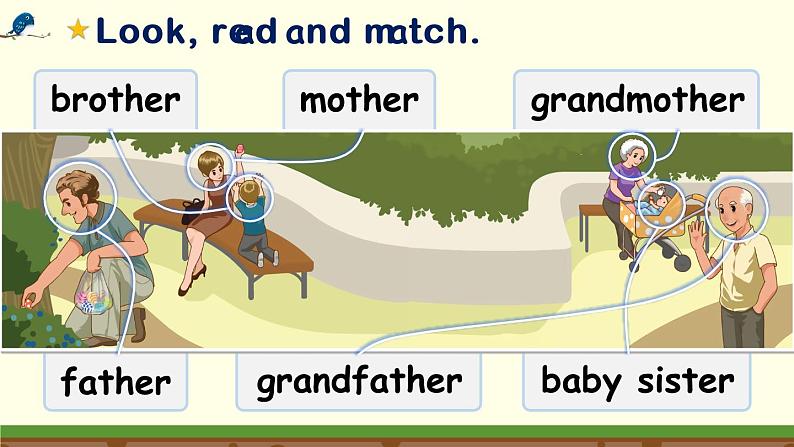 ★ Look, read and match.

brother

mother

grandmother

father

grandfather

baby sister